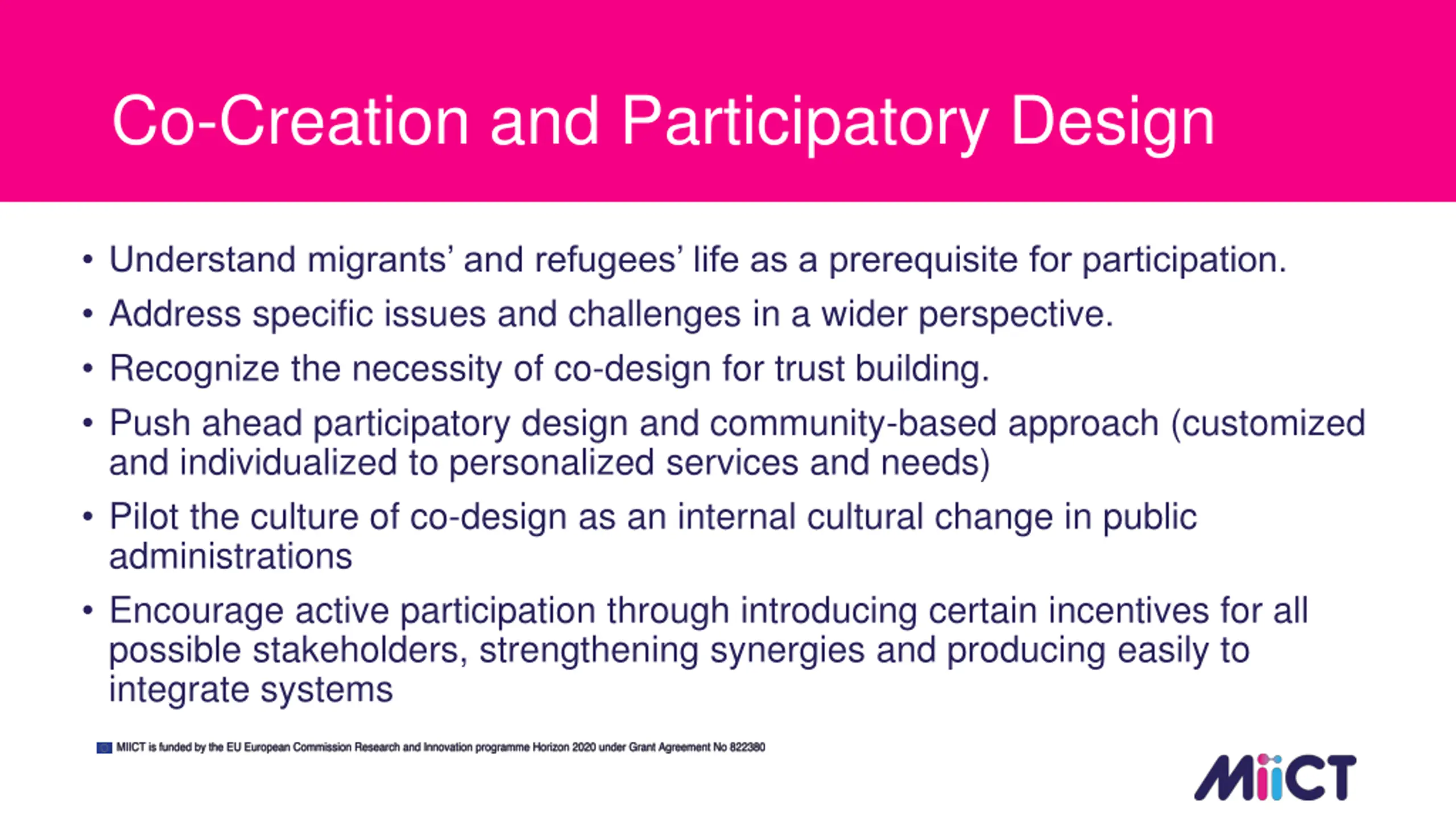 Co-Creation and Participatory Design

• Understand migrants' and refugees' life as a prerequisite for participation.

• Address specific issues and challenges in a wider perspective.

• Recognize the necessity of co-design for trust building.

• Push ahead participatory design and community-based approach (customized and individualized to personalized services and needs)

• Pilot the culture of co-design as an internal cultural change in public administrations

• Encourage active participation through introducing certain incentives for all possible stakeholders, strengthening synergies and producing easily to integrate systems

MIICT is funded by the EU European Commission Research and Innovation programme Horizon 2020 under Grant Agreement No 822380

MiiCT